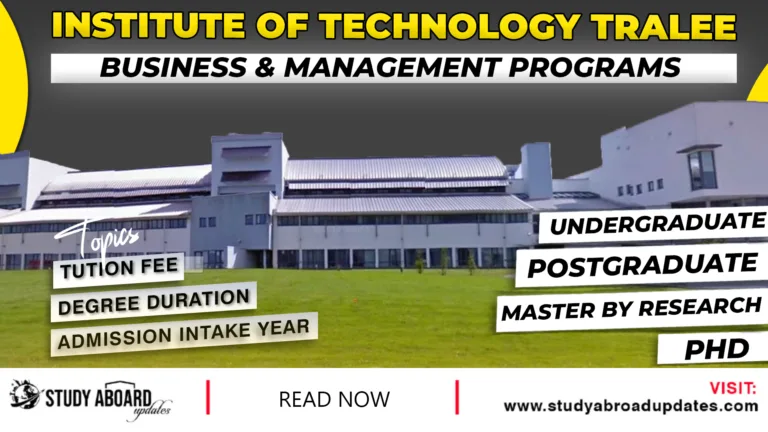 INSTITUTE OF TECHNOLOGY TRALEE
BUSINESS & MANAGEMENT PROGRAMS

Topics
TUTION FEE
DEGREE DURATION
ADMISSION INTAKE YEAR

UNDERGRADUATE
POSTGRADUATE
MASTER BY RESEARCH
PHD

STUDY ABOARD updates
READ NOW
VISIT:
www.studyabroadupdates.com